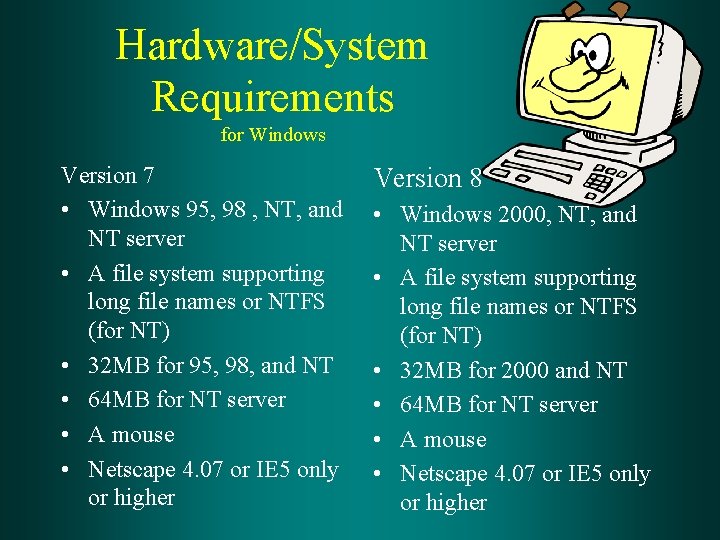 Hardware/System Requirements
for Windows

Version 7
• Windows 95, 98 , NT, and NT server
• A file system supporting long file names or NTFS (for NT)
• 32MB for 95, 98, and NT
• 64MB for NT server
• A mouse
• Netscape 4.07 or IE5 only or higher

Version 8
• Windows 2000, NT, and NT server
• A file system supporting long file names or NTFS (for NT)
• 32MB for 2000 and NT
• 64MB for NT server
• A mouse
• Netscape 4.07 or IE5 only or higher